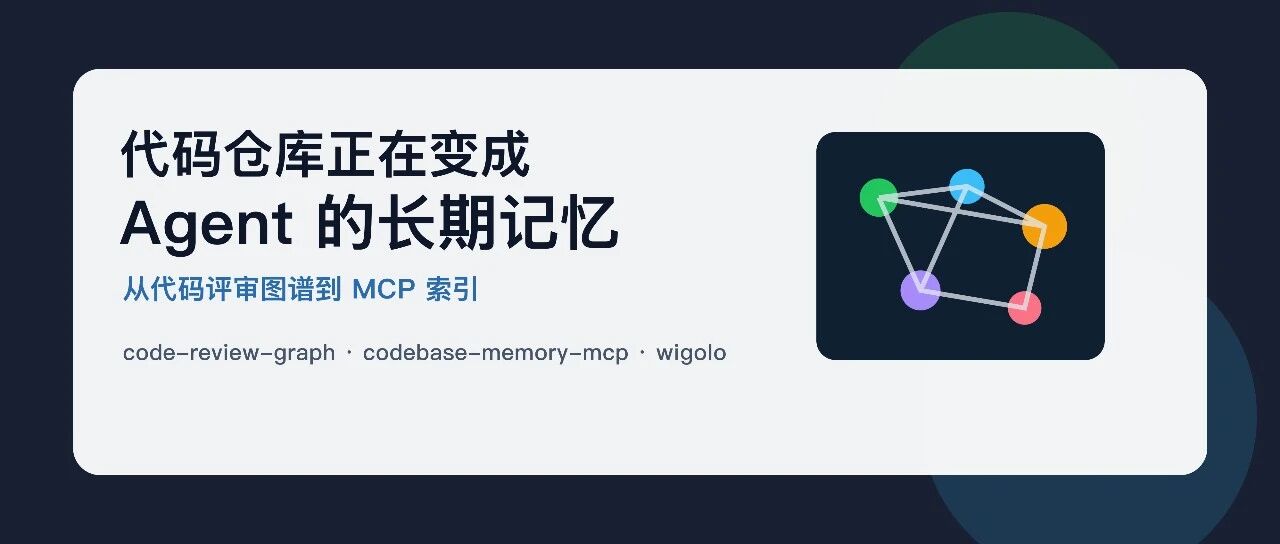 代码仓库正在变成
Agent 的长期记忆

从代码评审图谱到 MCP 索引

code-review-graph · codebase-memory-mcp · wigolo